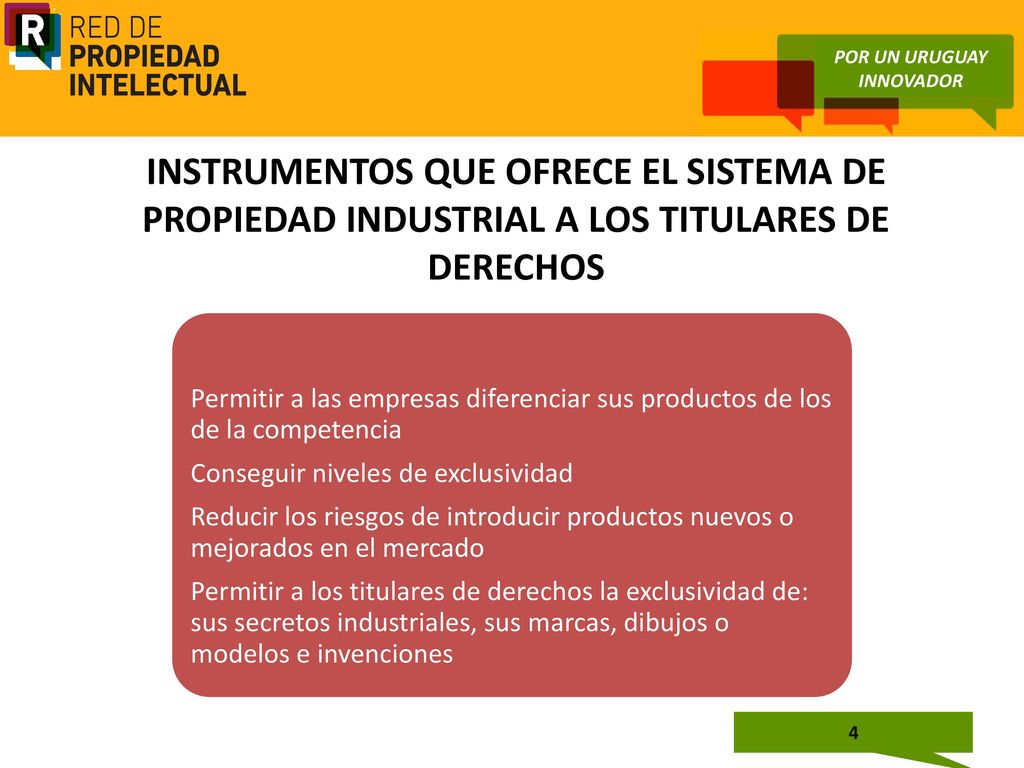 R RED DE PROPIEDAD INTELECTUAL

POR UN URUGUAY INNOVADOR

INSTRUMENTOS QUE OFRECE EL SISTEMA DE PROPIEDAD INDUSTRIAL A LOS TITULARES DE DERECHOS

Permitir a las empresas diferenciar sus productos de los de la competencia

Conseguir niveles de exclusividad

Reducir los riesgos de introducir productos nuevos o mejorados en el mercado

Permitir a los titulares de derechos la exclusividad de: sus secretos industriales, sus marcas, dibujos o modelos e invenciones

4